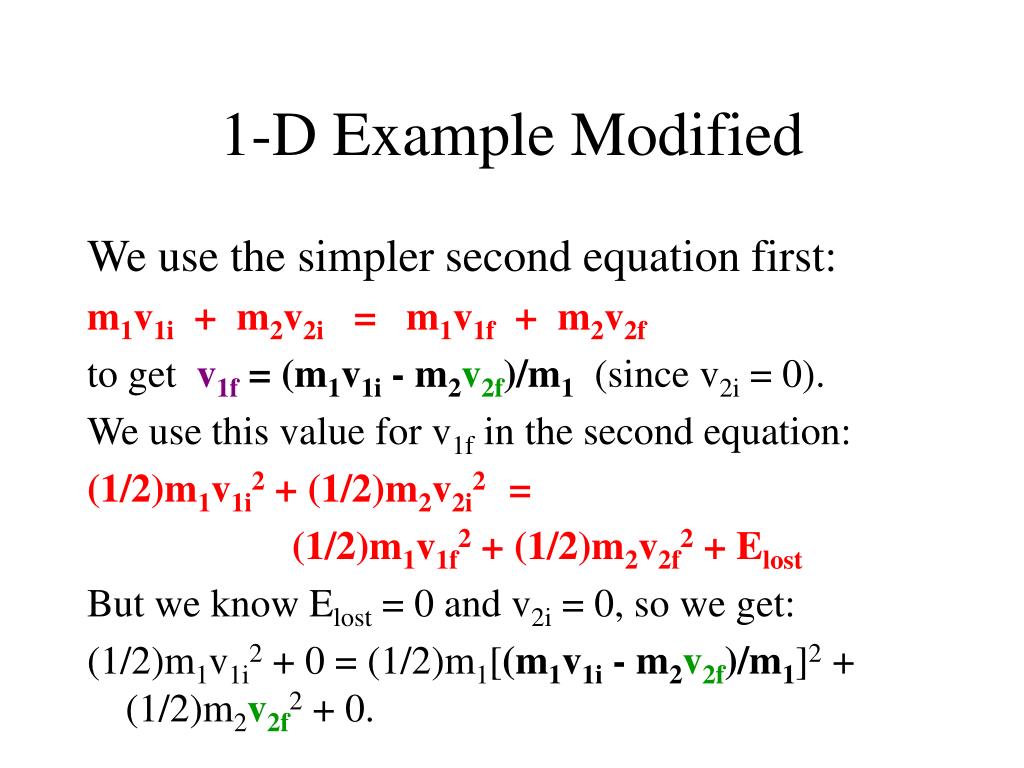 1-D Example Modified

We use the simpler second equation first:

$m_1v_{1i} + m_2v_{2i} = m_1v_{1f} + m_2v_{2f}$

to get $v_{1f} = (m_1v_{1i} - m_2v_{2f})/m_1$ (since $v_{2i} = 0$).

We use this value for $v_{1f}$ in the second equation:

$(1/2)m_1v_{1i}^2 + (1/2)m_2v_{2i}^2 =$

$(1/2)m_1v_{1f}^2 + (1/2)m_2v_{2f}^2 + E_{lost}$

But we know $E_{lost} = 0$ and $v_{2i} = 0$, so we get:

$(1/2)m_1v_{1i}^2 + 0 = (1/2)m_1[(m_1v_{1i} - m_2v_{2f})/m_1]^2 + (1/2)m_2v_{2f}^2 + 0.$